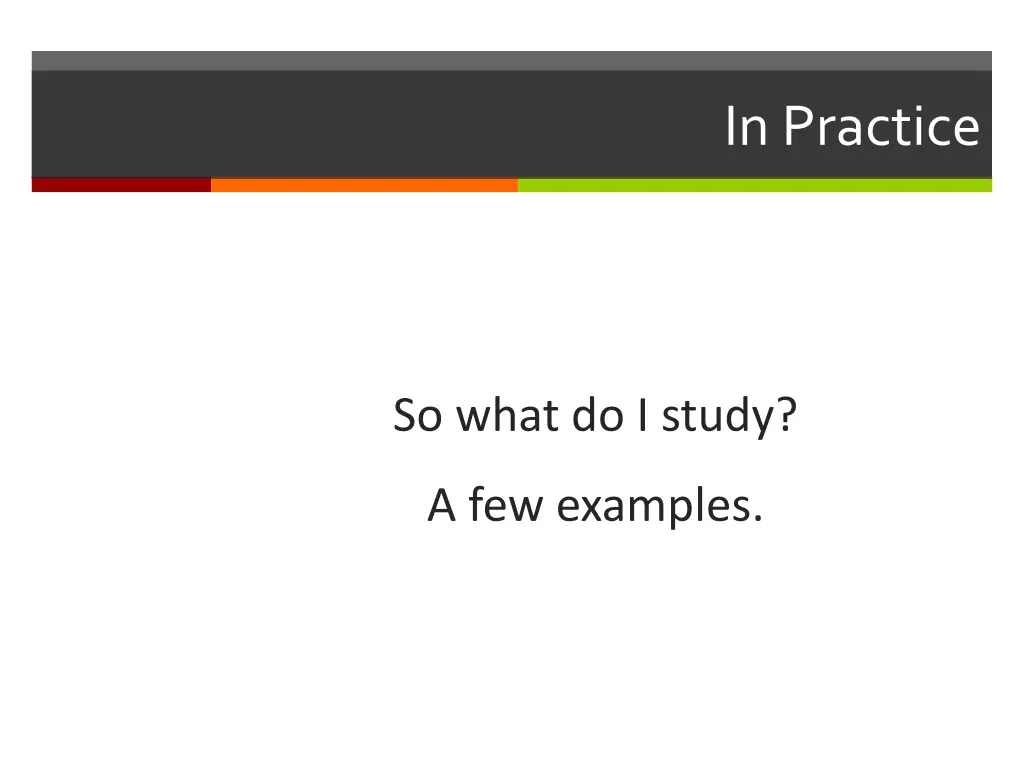 In Practice

So what do I study?

A few examples.